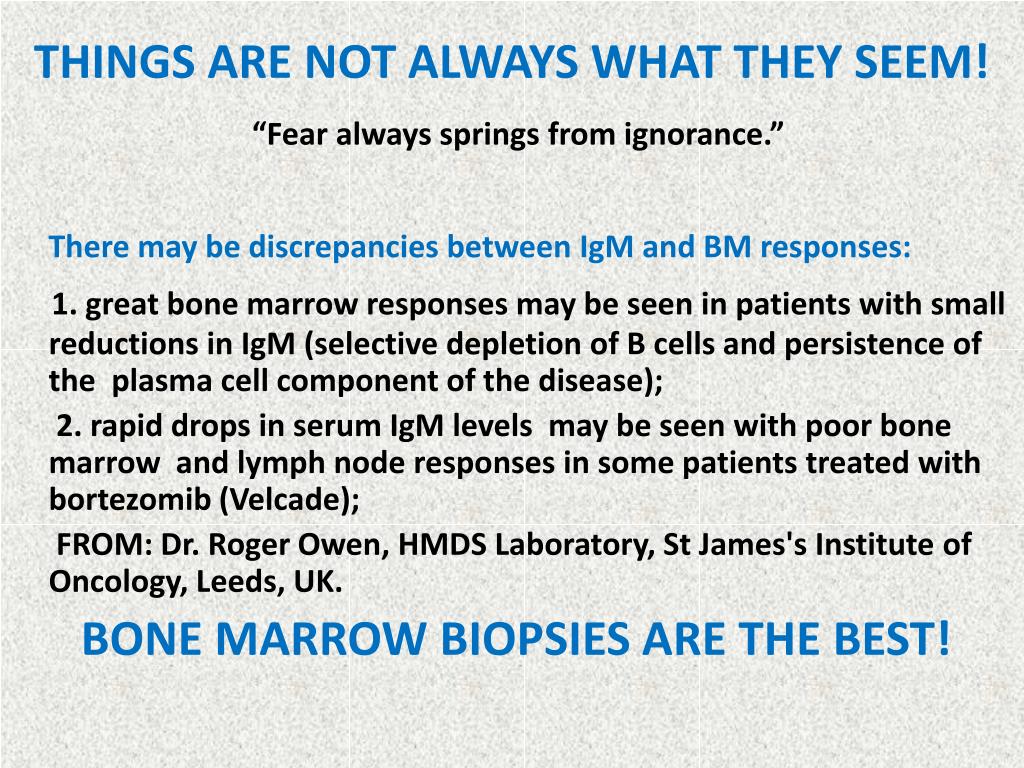 THINGS ARE NOT ALWAYS WHAT THEY SEEM!

“Fear always springs from ignorance.”

There may be discrepancies between IgM and BM responses:

1. great bone marrow responses may be seen in patients with small reductions in IgM (selective depletion of B cells and persistence of the plasma cell component of the disease);

2. rapid drops in serum IgM levels may be seen with poor bone marrow and lymph node responses in some patients treated with bortezomib (Velcade);

FROM: Dr. Roger Owen, HMDS Laboratory, St James's Institute of Oncology, Leeds, UK.

BONE MARROW BIOPSIES ARE THE BEST!